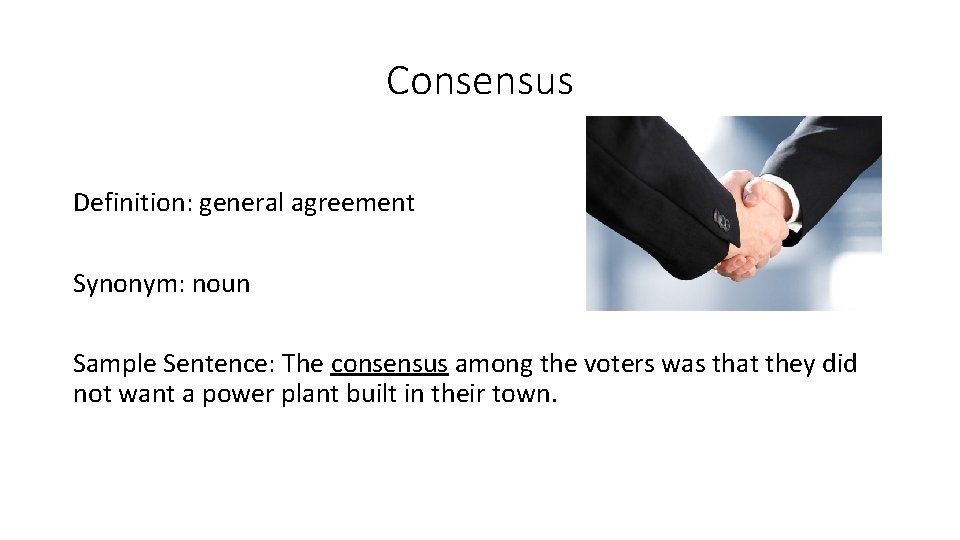 Consensus

Definition: general agreement

Synonym: noun

Sample Sentence: The consensus among the voters was that they did not want a power plant built in their town.